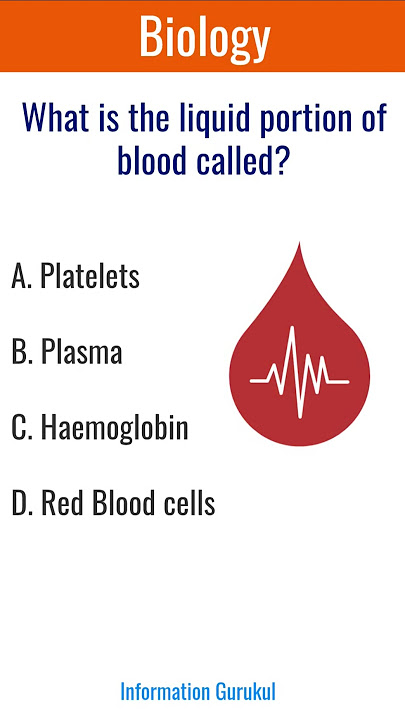 Biology

What is the liquid portion of blood called?

A. Platelets

B. Plasma

C. Haemoglobin

D. Red Blood cells

Information Gurukul